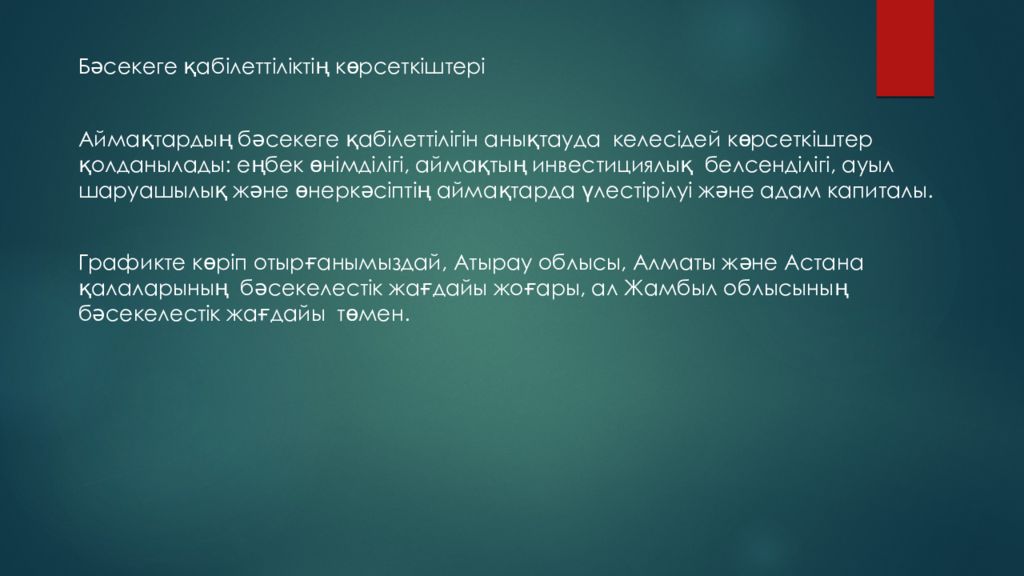 Бәсекеге қабілеттіліктің көрсеткіштері

Аймақтардың бәсекеге қабілеттілігін анықтауда келесідей көрсеткіштер қолданылады: еңбек өнімділігі, аймақтың инвестициялық белсенділігі, ауыл шаруашылық және өнеркәсіптің аймақтарда үлестірілуі және адам капиталы.

Графикте көріп отырғанымыздай, Атырау облысы, Алматы және Астана қалаларының бәсекелестік жағдайы жоғары, ал Жамбыл облысының бәсекелестік жағдайы төмен.